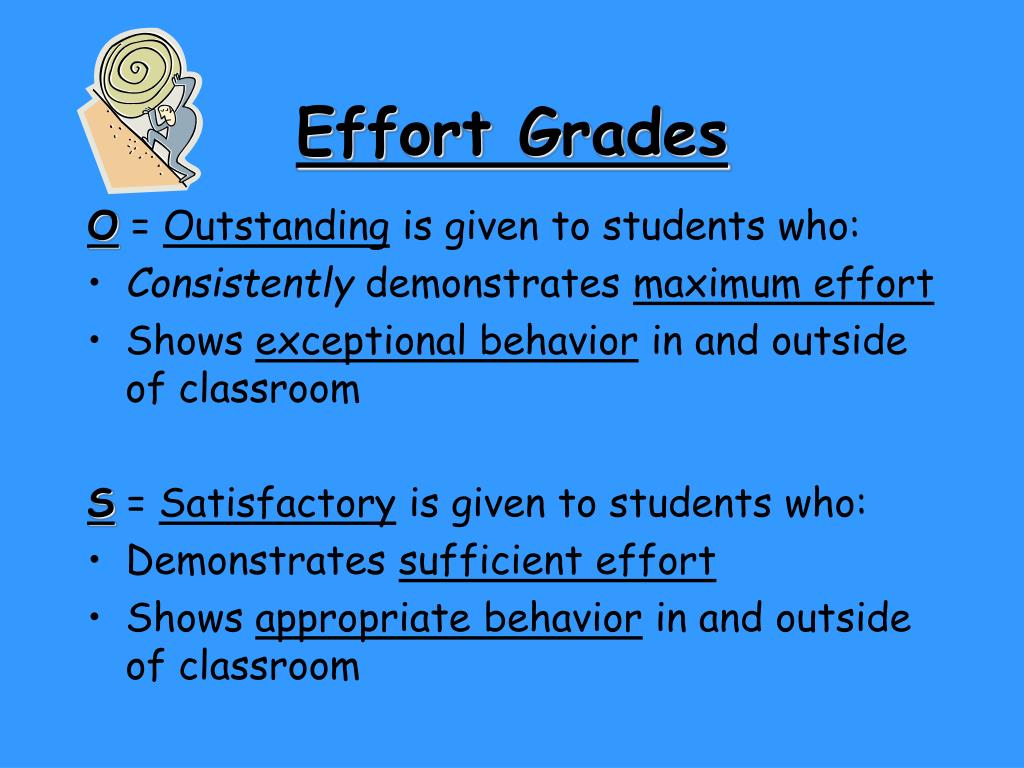 Effort Grades

O = Outstanding is given to students who:
• Consistently demonstrates maximum effort
• Shows exceptional behavior in and outside of classroom

S = Satisfactory is given to students who:
• Demonstrates sufficient effort
• Shows appropriate behavior in and outside of classroom